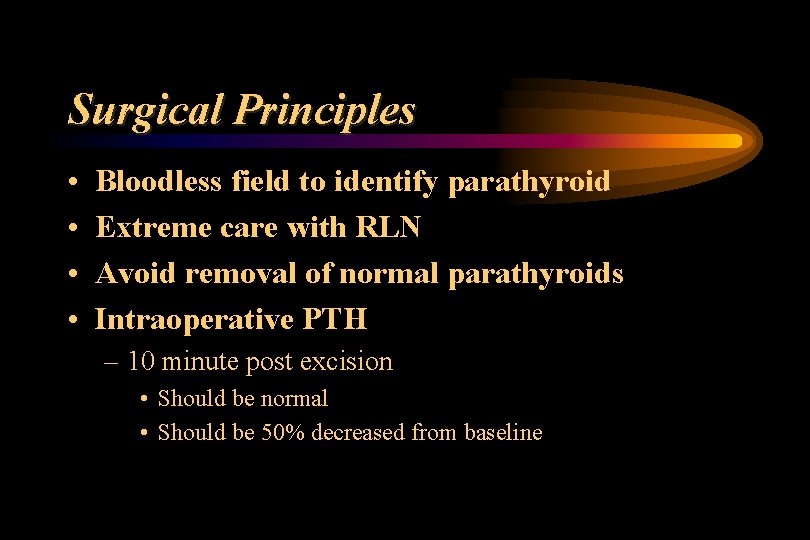 Surgical Principles

• Bloodless field to identify parathyroid
• Extreme care with RLN
• Avoid removal of normal parathyroids
• Intraoperative PTH
– 10 minute post excision
• Should be normal
• Should be 50% decreased from baseline